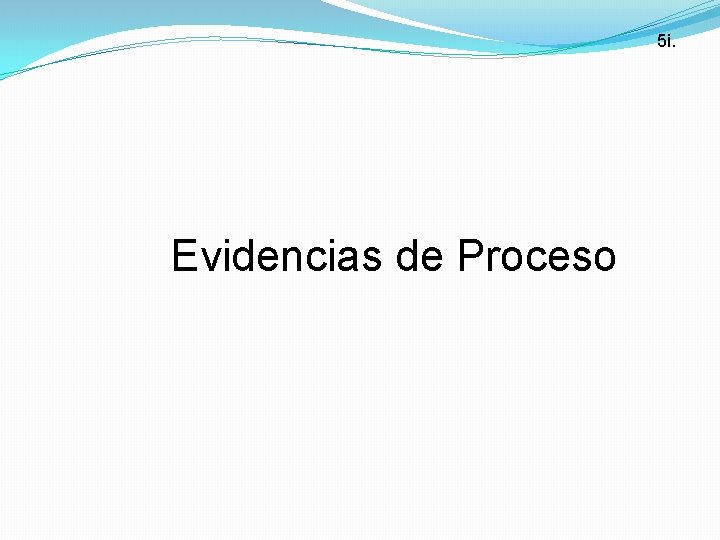 5i.

Evidencias de Proceso